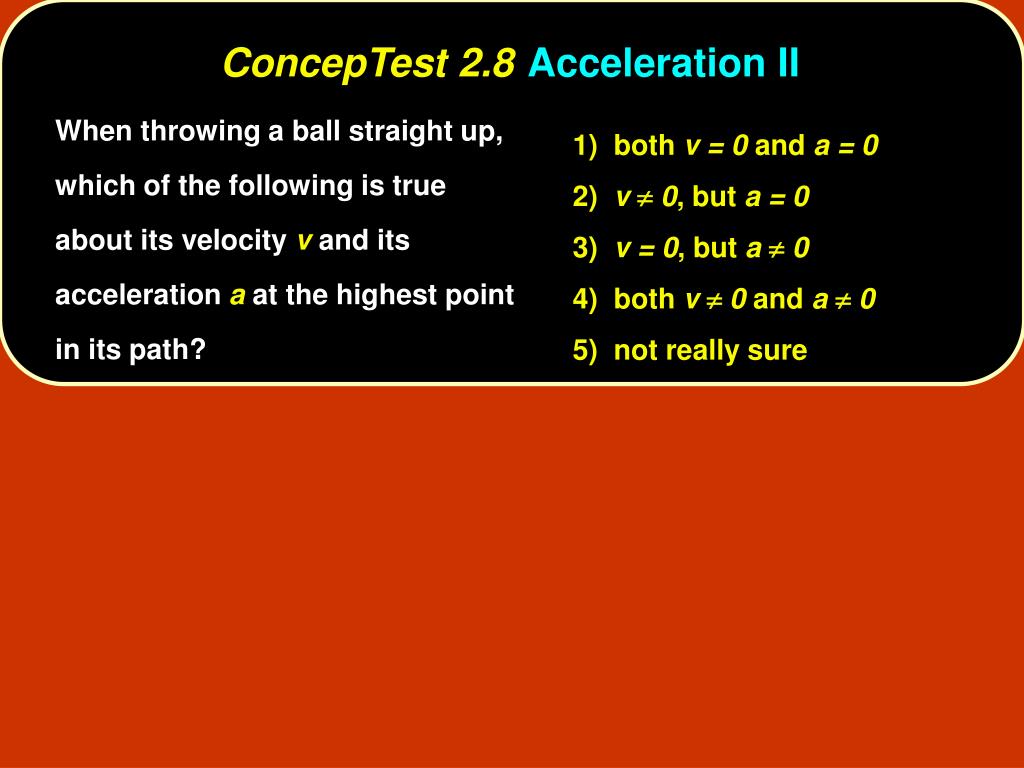 ConcepTest 2.8 Acceleration II

When throwing a ball straight up, which of the following is true about its velocity $v$ and its acceleration $a$ at the highest point in its path?

1) both $v = 0$ and $a = 0$
2) $v \neq 0$, but $a = 0$
3) $v = 0$, but $a \neq 0$
4) both $v \neq 0$ and $a \neq 0$
5) not really sure